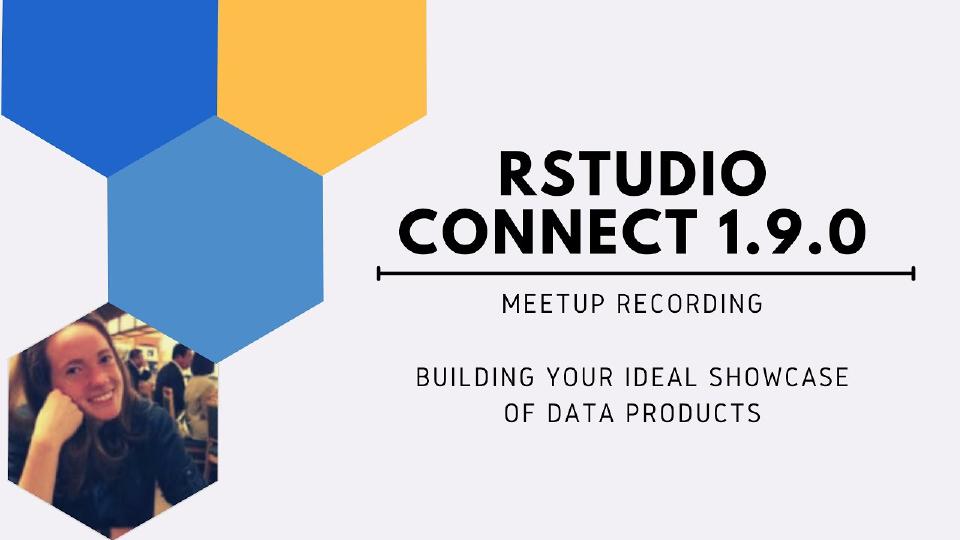 RSTUDIO CONNECT 1.9.0

MEETUP RECORDING

BUILDING YOUR IDEAL SHOWCASE OF DATA PRODUCTS